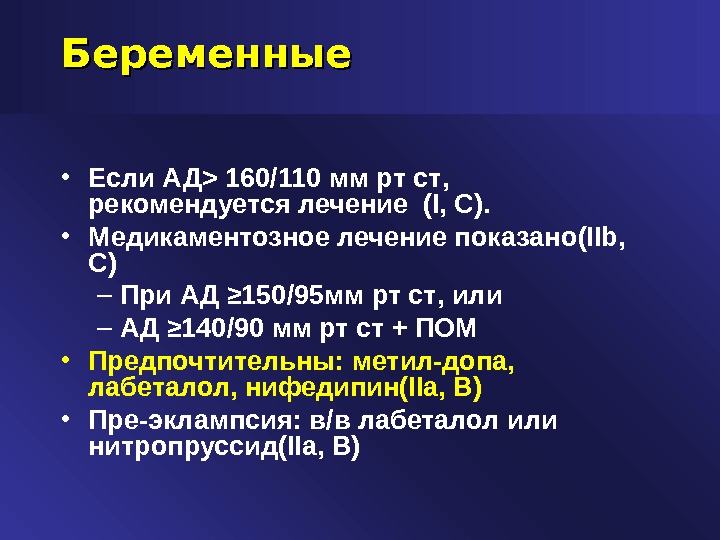 Беременные

• Если АД> 160/110 мм рт ст, рекомендуется лечение (I, C).
• Медикаментозное лечение показано(IIb, C)
– При АД ≥150/95мм рт ст, или
– АД ≥140/90 мм рт ст + ПОМ
• Предпочтительны: метил-допа, лабеталол, нифедипин(IIa, B)
• Пре-эклампсия: в/в лабеталол или нитропруссид(IIa, B)